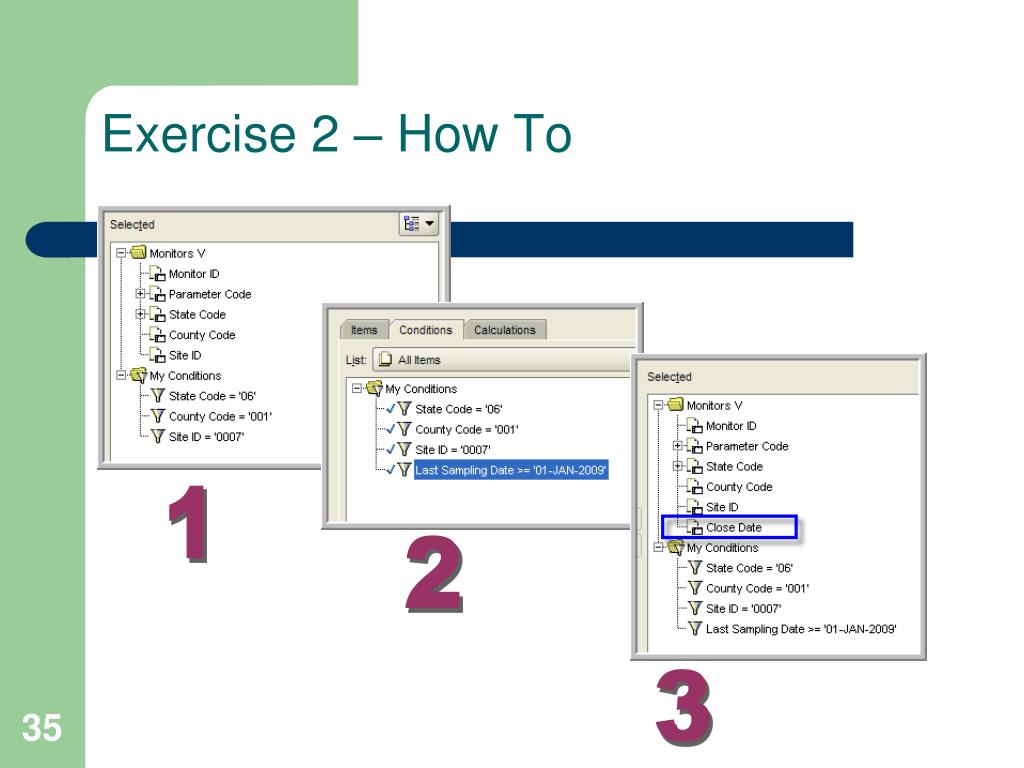 Exercise 2 – How To

Selected

Monitors V
Monitor ID
Parameter Code
State Code
County Code
Site ID
My Conditions
State Code = '06'
County Code = '001'
Site ID = '0007'

1

Items
Conditions
Calculations

List: All Items

My Conditions
State Code = '06'
County Code = '001'
Site ID = '0007'
Last Sampling Date >= '01-JAN-2009'

2

Selected

Monitors V
Monitor ID
Parameter Code
State Code
County Code
Site ID
Close Date
My Conditions
State Code = '06'
County Code = '001'
Site ID = '0007'
Last Sampling Date >= '01-JAN-2009'

3

35